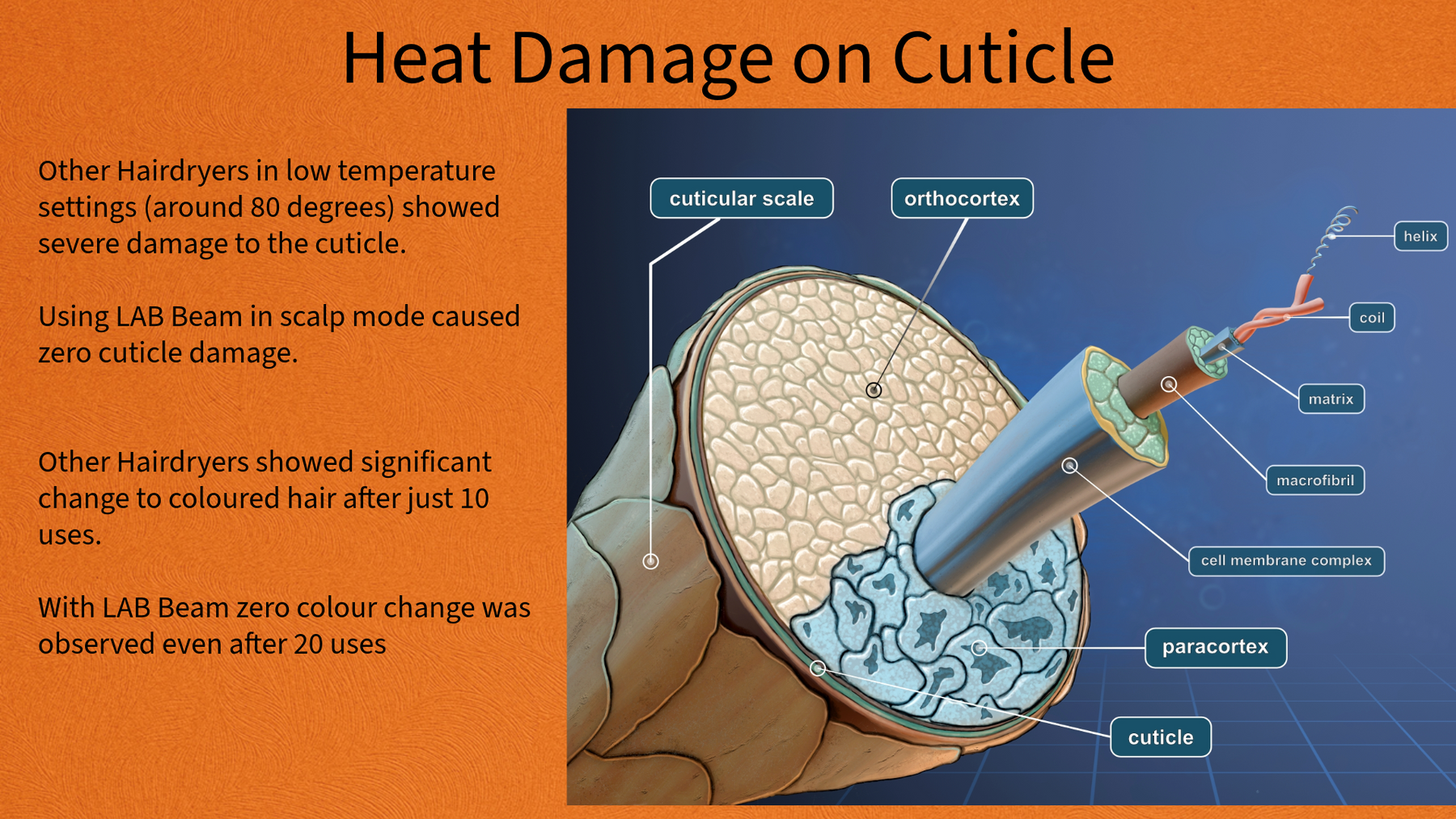 Heat Damage on Cuticle

Other Hairdryers in low temperature settings (around 80 degrees) showed severe damage to the cuticle.

Using LAB Beam in scalp mode caused zero cuticle damage.

Other Hairdryers showed significant change to coloured hair after just 10 uses.

With LAB Beam zero colour change was observed even after 20 uses

cuticular scale
orthocortex
helix
coil
matrix
macrofibril
cell membrane complex
paracortex
cuticle